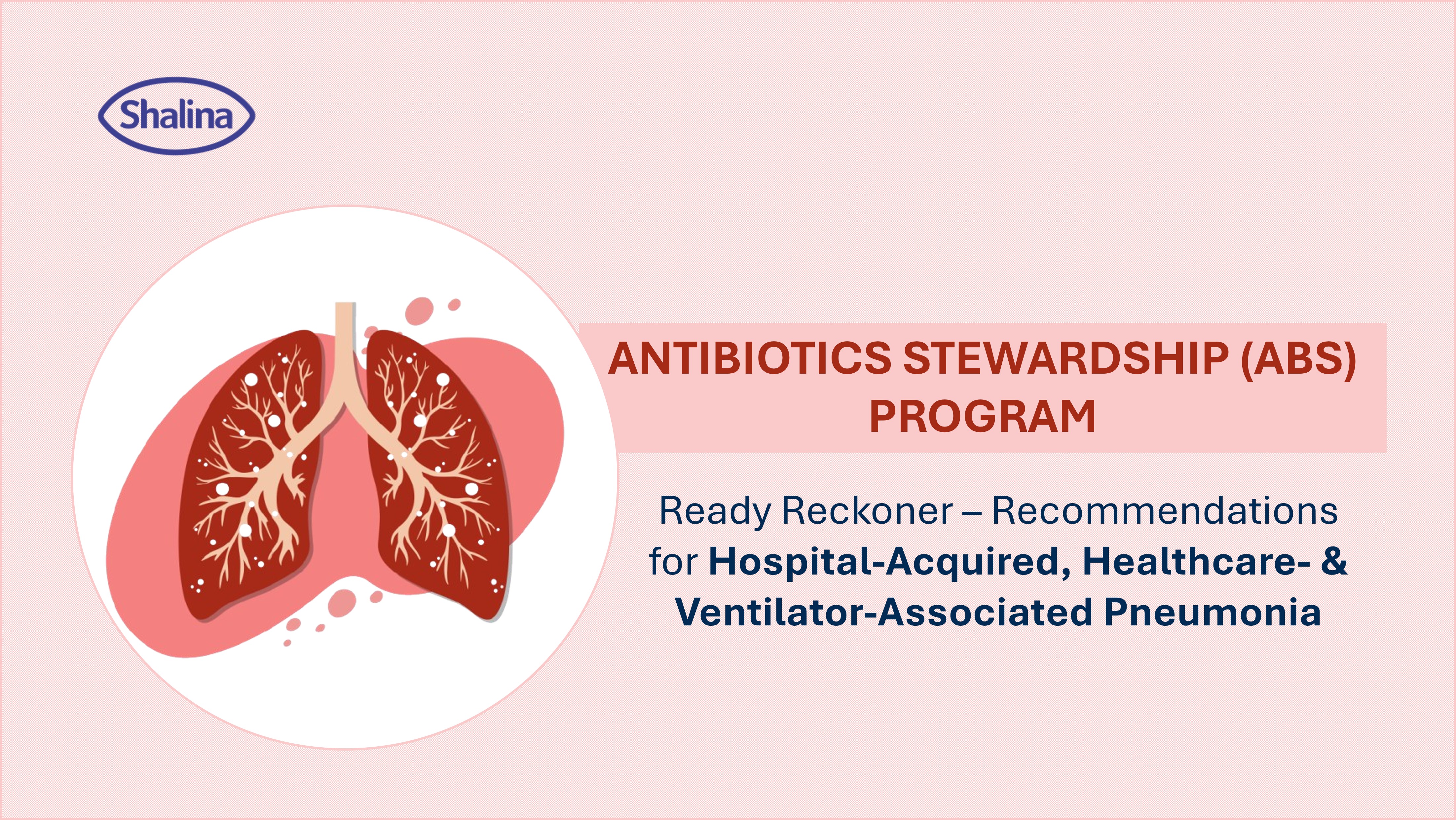 Shalina

ANTIBIOTICS STEWARDSHIP (ABS) PROGRAM

Ready Reckoner – Recommendations for Hospital-Acquired, Healthcare- & Ventilator-Associated Pneumonia